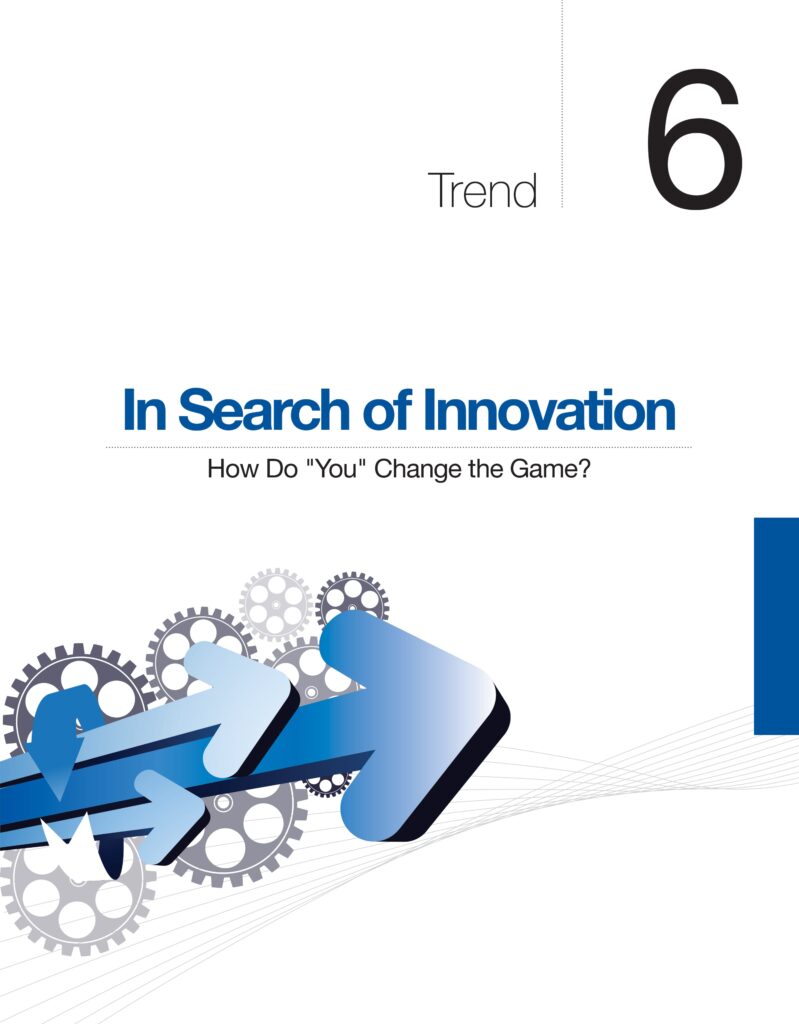 Trend 6

In Search of Innovation

How Do "You" Change the Game?